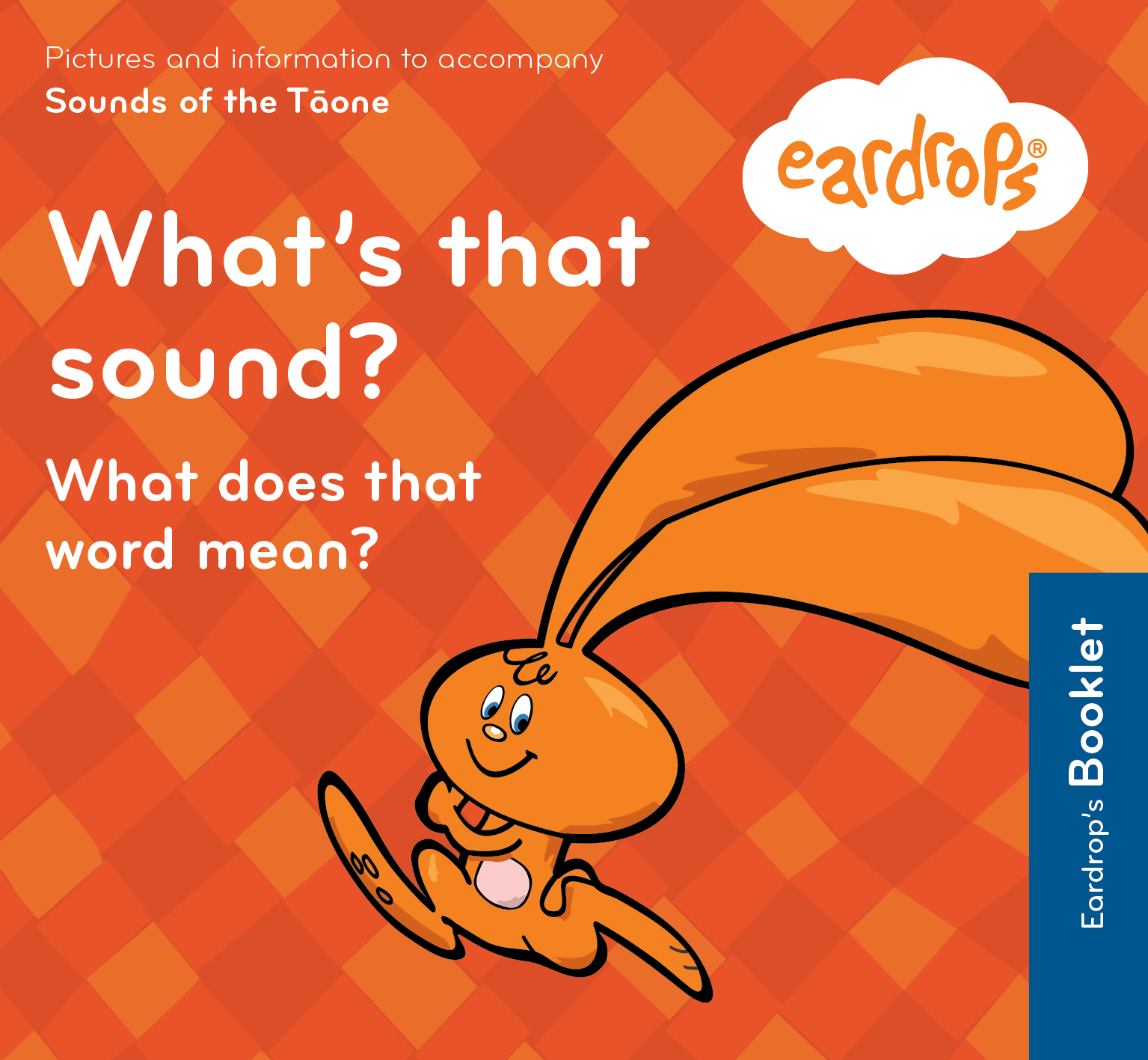 Pictures and information to accompany
Sounds of the Tāone

eardrops®

What's that sound?

What does that word mean?

Eardrop's Booklet